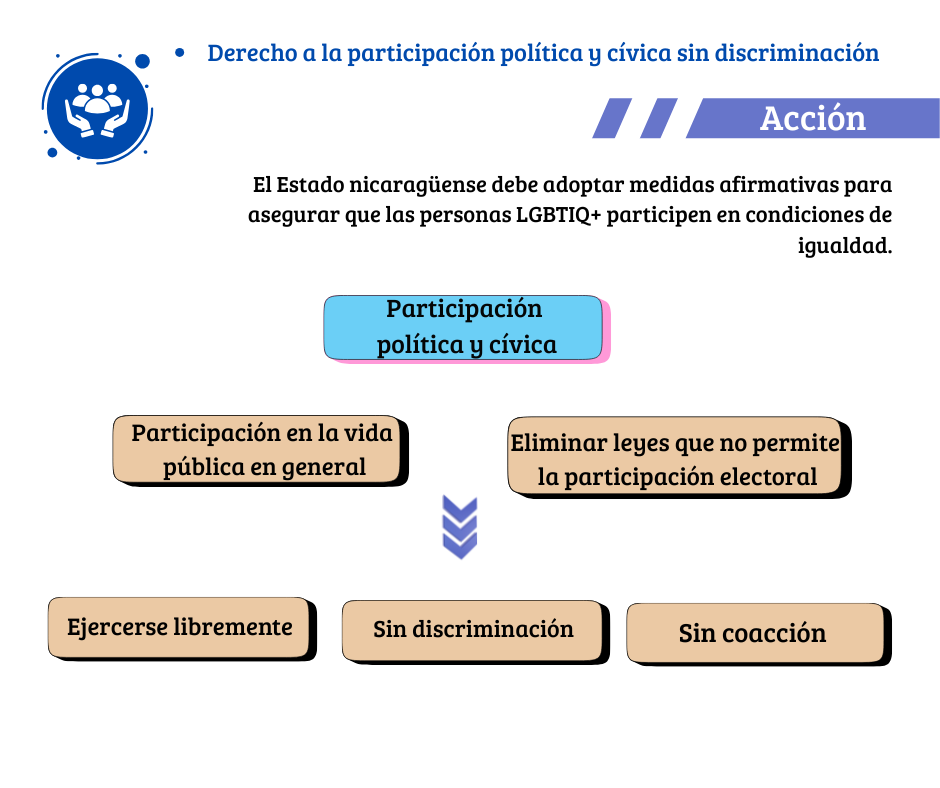 • Derecho a la participación política y cívica sin discriminación

Acción

El Estado nicaragüense debe adoptar medidas afirmativas para asegurar que las personas LGBTIQ+ participen en condiciones de igualdad.

Participación política y cívica

Participación en la vida pública en general

Eliminar leyes que no permite la participación electoral

Ejercerse libremente

Sin discriminación

Sin coacción